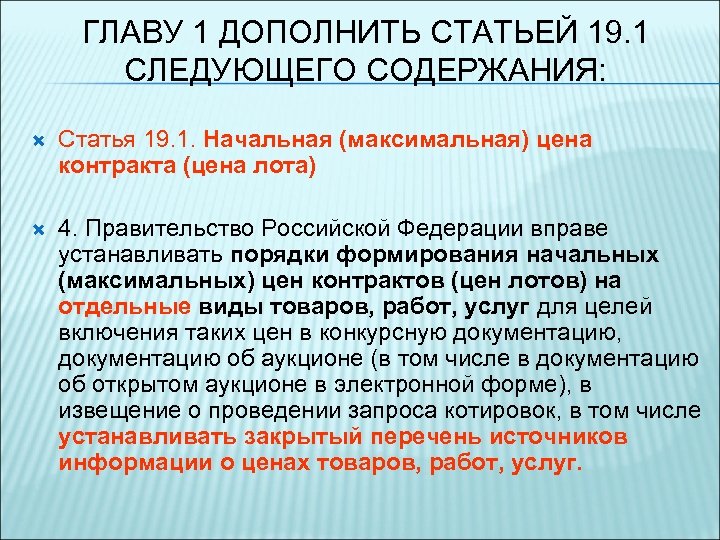 ГЛАВУ 1 ДОПОЛНИТЬ СТАТЬЕЙ 19.1 СЛЕДУЮЩЕГО СОДЕРЖАНИЯ:

Статья 19.1. Начальная (максимальная) цена контракта (цена лота)

4. Правительство Российской Федерации вправе устанавливать порядки формирования начальных (максимальных) цен контрактов (цен лотов) на отдельные виды товаров, работ, услуг для целей включения таких цен в конкурсную документацию, документацию об аукционе (в том числе в документацию об открытом аукционе в электронной форме), в извещение о проведении запроса котировок, в том числе устанавливать закрытый перечень источников информации о ценах товаров, работ, услуг.